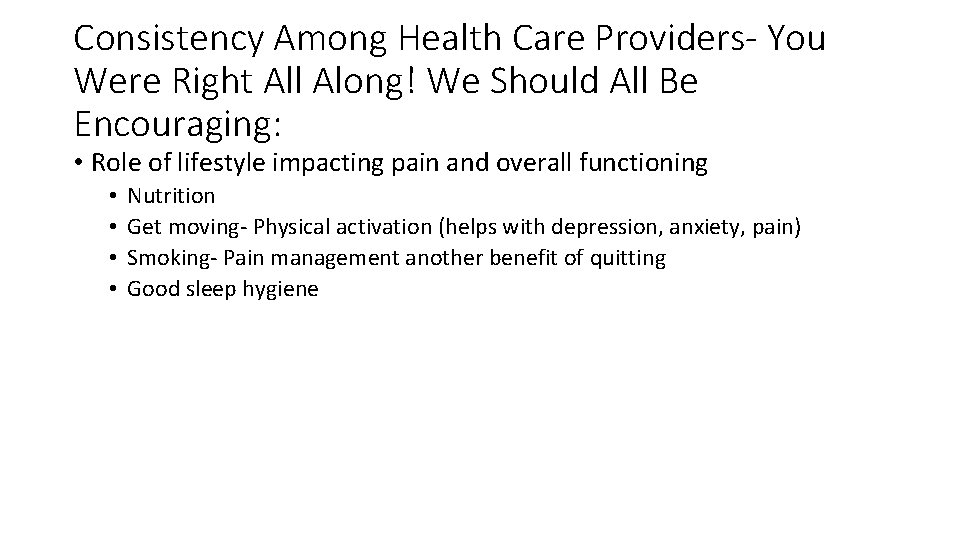 Consistency Among Health Care Providers- You Were Right All Along! We Should All Be Encouraging:

• Role of lifestyle impacting pain and overall functioning
  • Nutrition
  • Get moving- Physical activation (helps with depression, anxiety, pain)
  • Smoking- Pain management another benefit of quitting
  • Good sleep hygiene